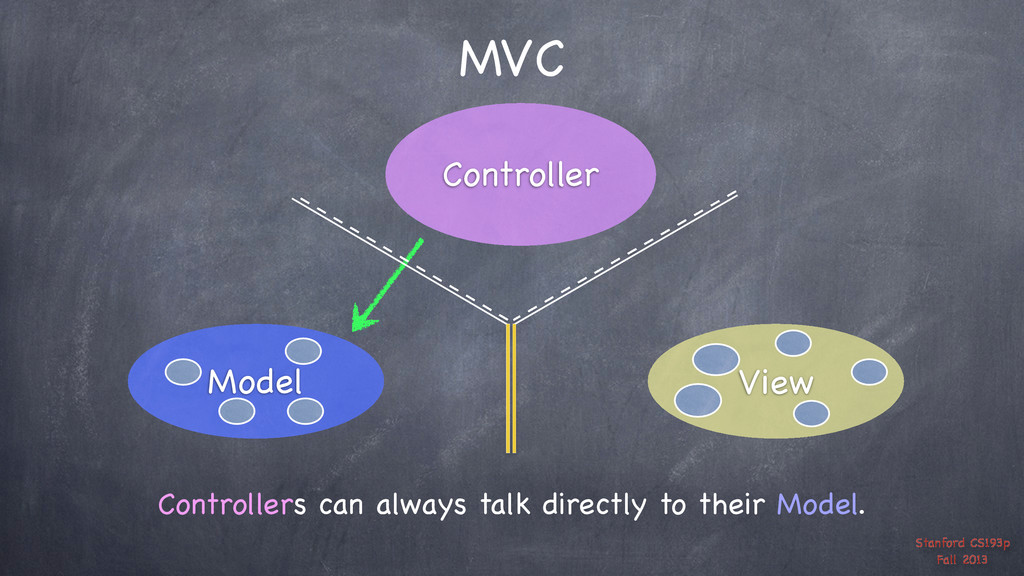 MVC

Controller

Model

View

Controllers can always talk directly to their Model.

Stanford CS193p
Fall 2013